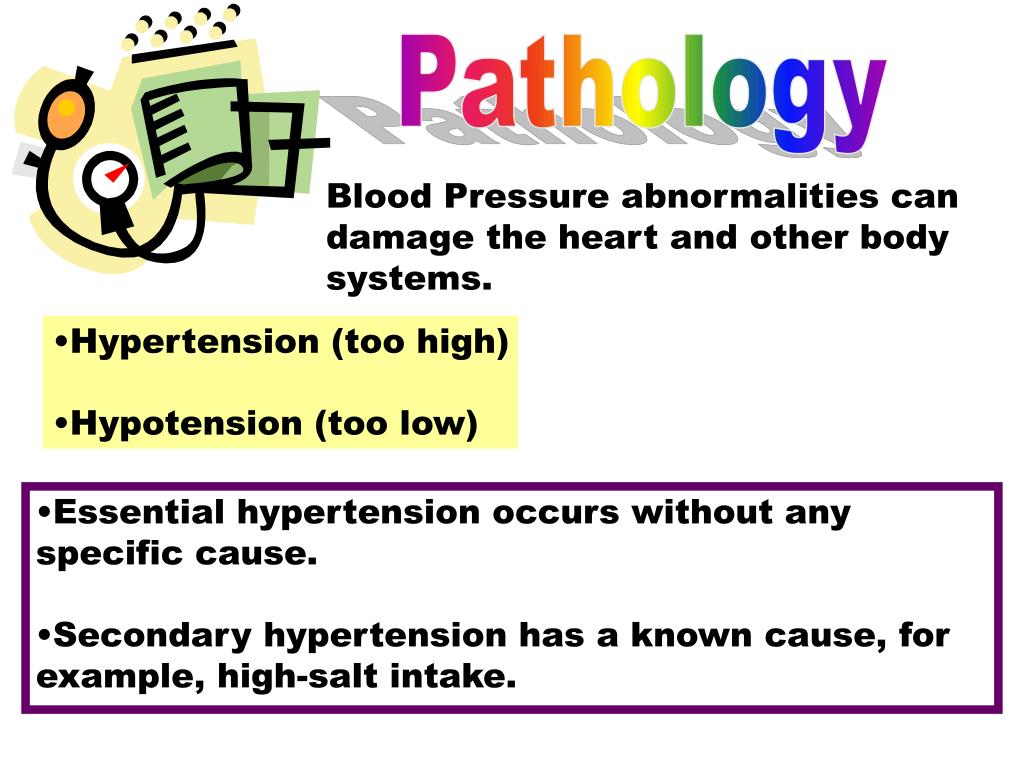 Pathology

Blood Pressure abnormalities can damage the heart and other body systems.

•Hypertension (too high)

•Hypotension (too low)

•Essential hypertension occurs without any specific cause.

•Secondary hypertension has a known cause, for example, high-salt intake.